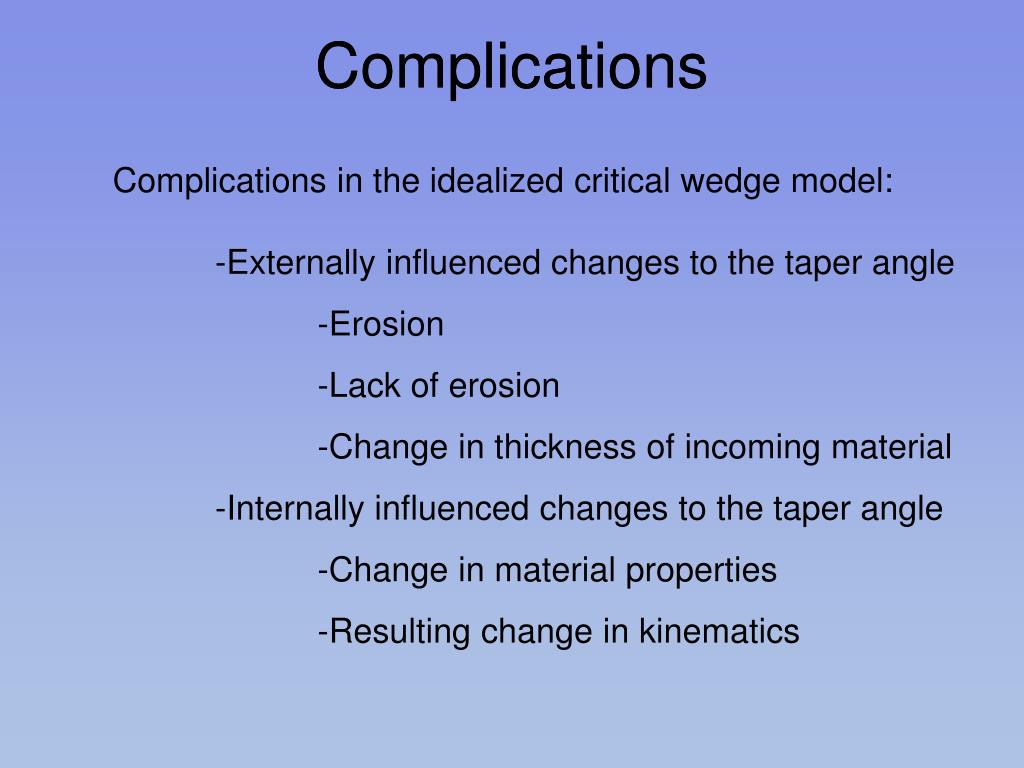 Complications

Complications in the idealized critical wedge model:

-Externally influenced changes to the taper angle

-Erosion

-Lack of erosion

-Change in thickness of incoming material

-Internally influenced changes to the taper angle

-Change in material properties

-Resulting change in kinematics